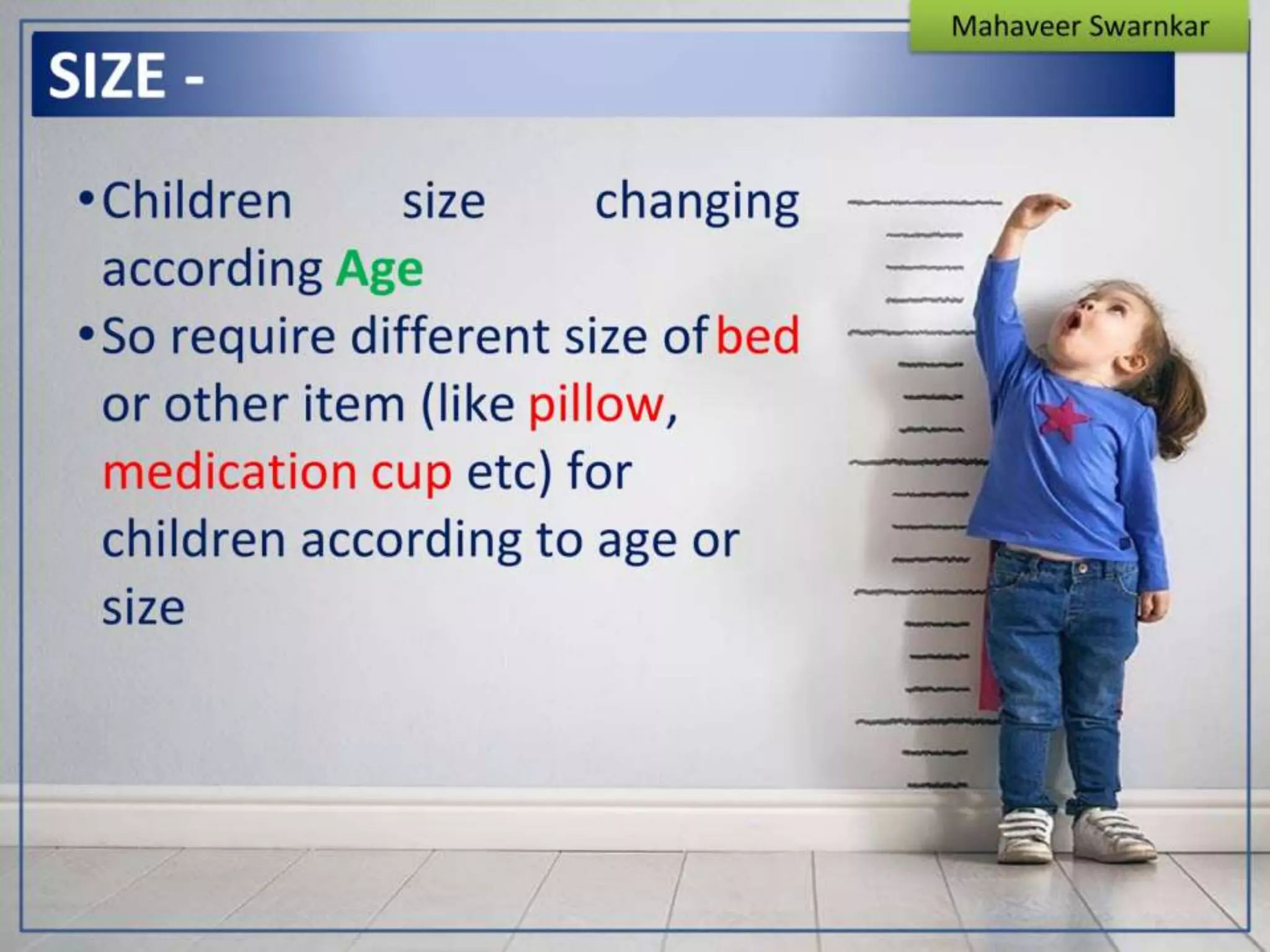 Mahaveer Swarnkar

SIZE -

• Children size changing according Age

• So require different size of bed or other item (like pillow, medication cup etc) for children according to age or size